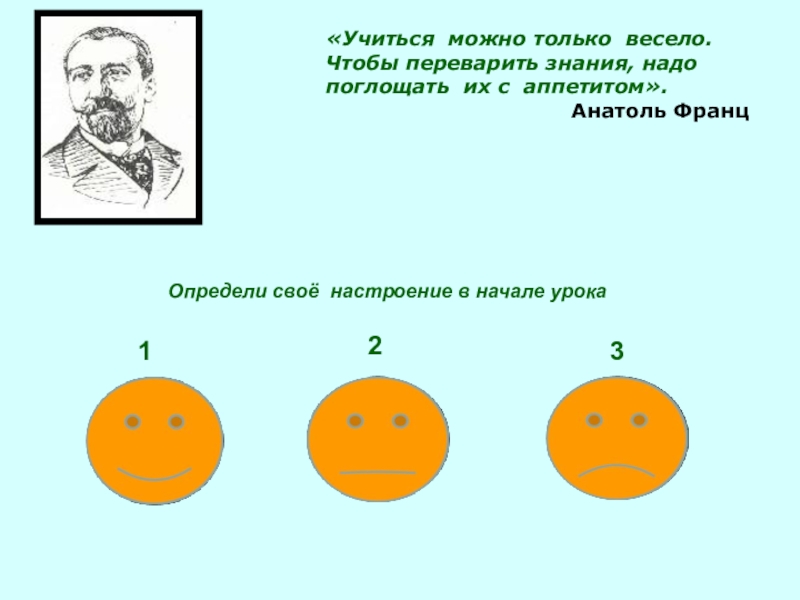 «Учиться можно только весело. Чтобы переварить знания, надо поглощать их с аппетитом».
Анатоль Франц

Определи своё настроение в начале урока

1

2

3